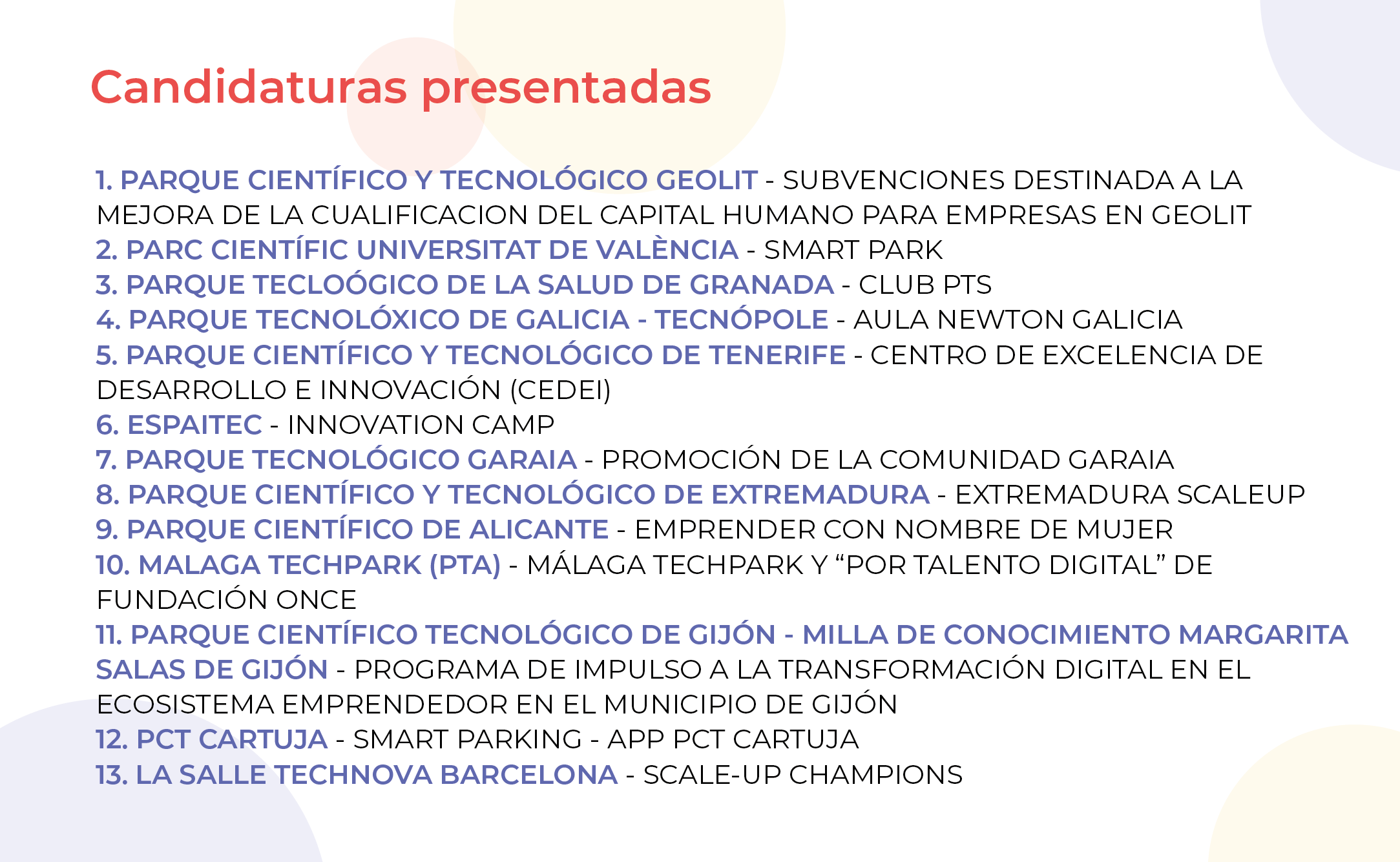 Candidaturas presentadas

1. PARQUE CIENTÍFICO Y TECNOLÓGICO GEOLIT - SUBVENCIONES DESTINADA A LA MEJORA DE LA CUALIFICACION DEL CAPITAL HUMANO PARA EMPRESAS EN GEOLIT
2. PARC CIENTÍFIC UNIVERSITAT DE VALÈNCIA - SMART PARK
3. PARQUE TECLOÓGICO DE LA SALUD DE GRANADA - CLUB PTS
4. PARQUE TECNOLÓXICO DE GALICIA - TECNÓPOLE - AULA NEWTON GALICIA
5. PARQUE CIENTÍFICO Y TECNOLÓGICO DE TENERIFE - CENTRO DE EXCELENCIA DE DESARROLLO E INNOVACIÓN (CEDEI)
6. ESPAITEC - INNOVATION CAMP
7. PARQUE TECNOLÓGICO GARAIA - PROMOCIÓN DE LA COMUNIDAD GARAIA
8. PARQUE CIENTÍFICO Y TECNOLÓGICO DE EXTREMADURA - EXTREMADURA SCALEUP
9. PARQUE CIENTÍFICO DE ALICANTE - EMPRENDER CON NOMBRE DE MUJER
10. MALAGA TECHPARK (PTA) - MÁLAGA TECHPARK Y “POR TALENTO DIGITAL” DE FUNDACIÓN ONCE
11. PARQUE CIENTÍFICO TECNOLÓGICO DE GIJÓN - MILLA DE CONOCIMIENTO MARGARITA SALAS DE GIJÓN - PROGRAMA DE IMPULSO A LA TRANSFORMACIÓN DIGITAL EN EL ECOSISTEMA EMPRENDEDOR EN EL MUNICIPIO DE GIJÓN
12. PCT CARTUJA - SMART PARKING - APP PCT CARTUJA
13. LA SALLE TECHNOVA BARCELONA - SCALE-UP CHAMPIONS